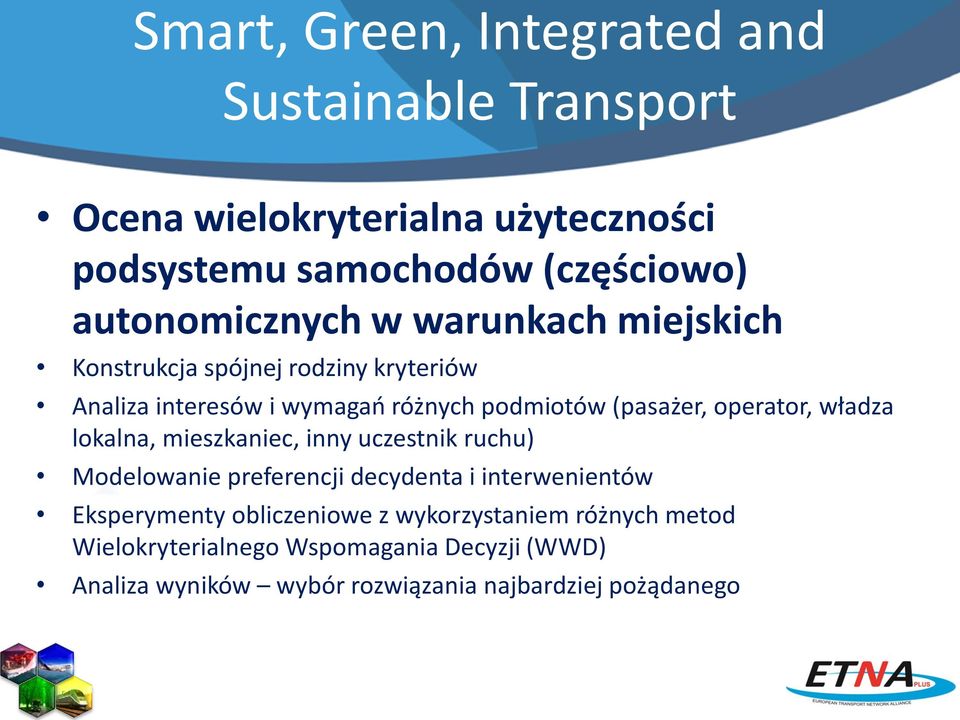 Smart, Green, Integrated and Sustainable Transport

• Ocena wielokryterialna użyteczności podsystemu samochodów (częściowo) autonomicznych w warunkach miejskich
• Konstrukcja spójnej rodziny kryteriów
• Analiza interesów i wymagań różnych podmiotów (pasażer, operator, władza lokalna, mieszkaniec, inny uczestnik ruchu)
• Modelowanie preferencji decydenta i interwenientów
• Eksperymenty obliczeniowe z wykorzystaniem różnych metod Wielokryterialnego Wspomagania Decyzji (WWD)
• Analiza wyników – wybór rozwiązania najbardziej pożądanego

ETNA PLUS
EUROPEAN TRANSPORT NETWORK ALLIANCE